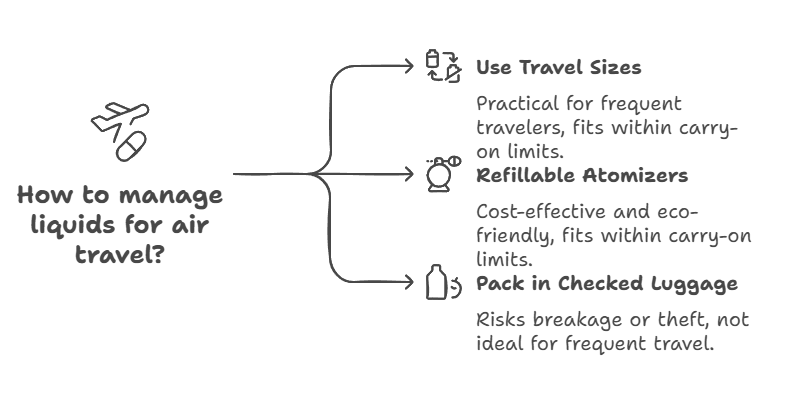 How to manage liquids for air travel?

Use Travel Sizes

Practical for frequent travelers, fits within carry-on limits.

Refillable Atomizers

Cost-effective and eco-friendly, fits within carry-on limits.

Pack in Checked Luggage

Risks breakage or theft, not ideal for frequent travel.